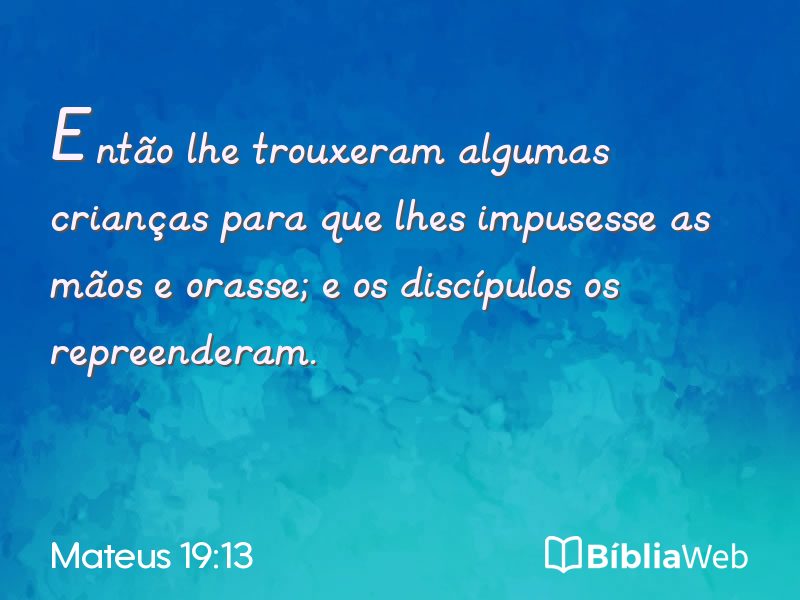 Então lhe trouxeram algumas crianças para que lhes impusesse as mãos e orasse; e os discípulos os repreenderam.

Mateus 19:13

BíbliaWeb